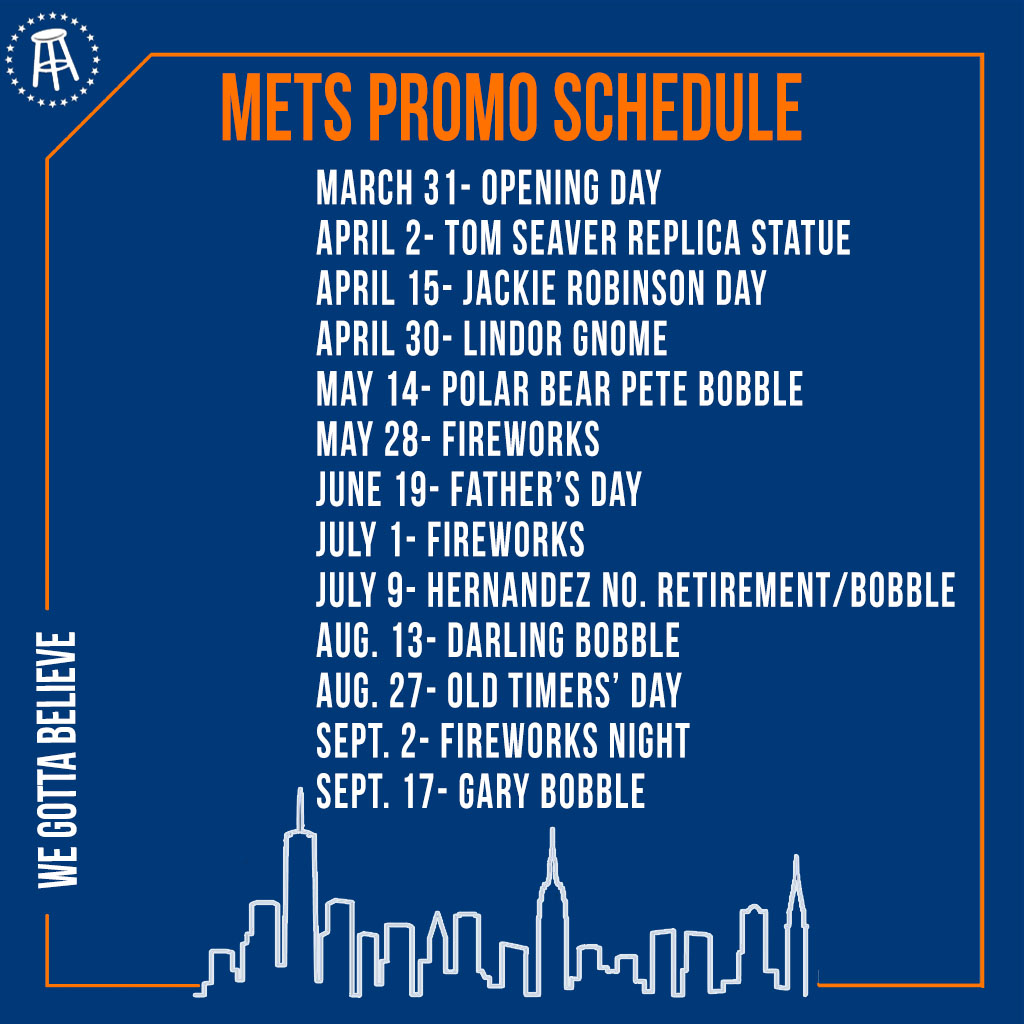 METS PROMO SCHEDULE

MARCH 31- OPENING DAY
APRIL 2- TOM SEAVER REPLICA STATUE
APRIL 15- JACKIE ROBINSON DAY
APRIL 30- LINDOR GNOME
MAY 14- POLAR BEAR PETE BOBBLE
MAY 28- FIREWORKS
JUNE 19- FATHER'S DAY
JULY 1- FIREWORKS
JULY 9- HERNANDEZ NO. RETIREMENT/BOBBLE
AUG. 13- DARLING BOBBLE
AUG. 27- OLD TIMERS' DAY
SEPT. 2- FIREWORKS NIGHT
SEPT. 17- GARY BOBBLE

WE GOTTA BELIEVE